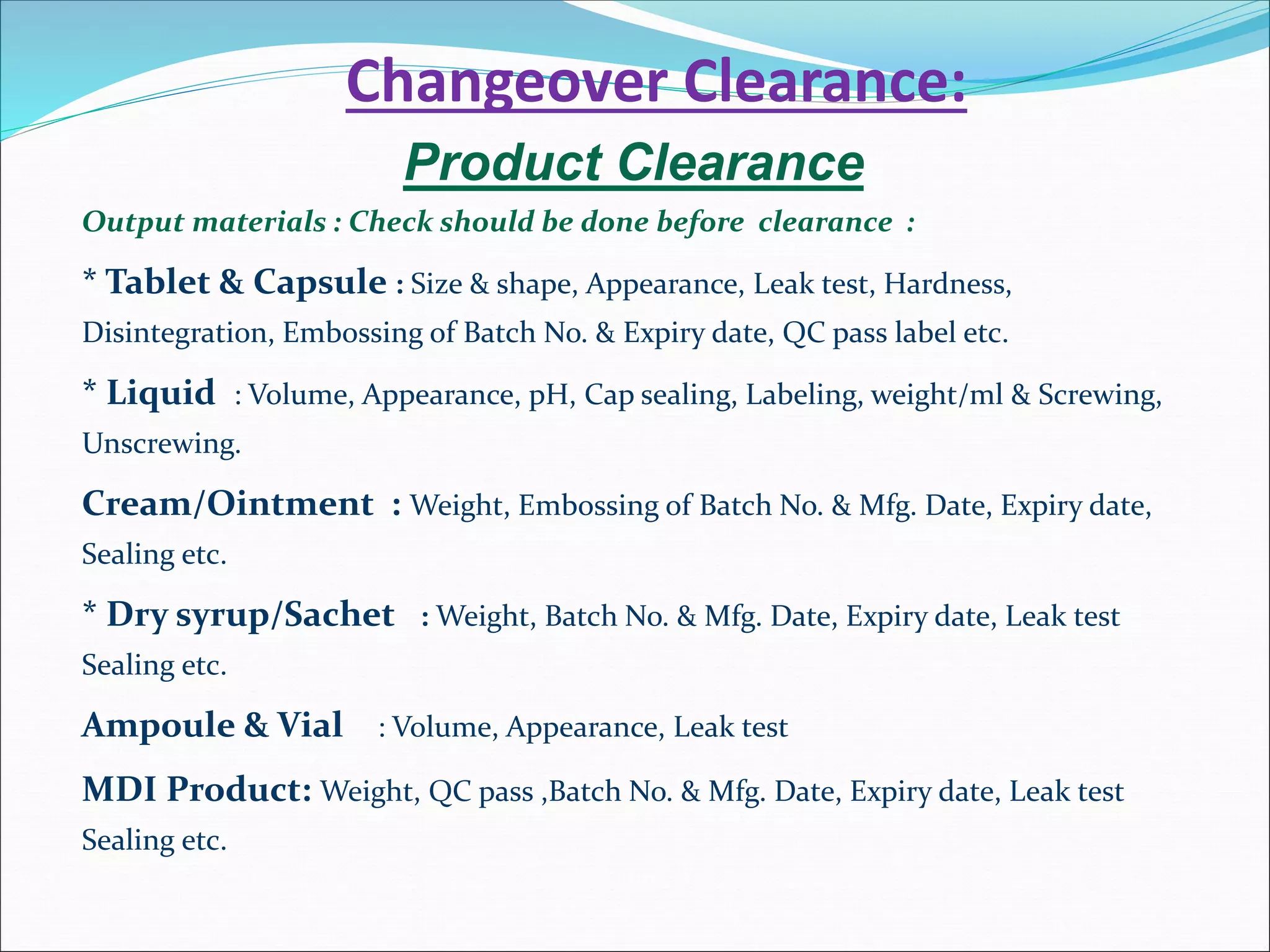 Changeover Clearance:

Product Clearance

Output materials : Check should be done before clearance :

* Tablet & Capsule : Size & shape, Appearance, Leak test, Hardness, Disintegration, Embossing of Batch No. & Expiry date, QC pass label etc.

* Liquid : Volume, Appearance, pH, Cap sealing, Labeling, weight/ml & Screwing, Unscrewing.

Cream/Ointment : Weight, Embossing of Batch No. & Mfg. Date, Expiry date, Sealing etc.

* Dry syrup/Sachet : Weight, Batch No. & Mfg. Date, Expiry date, Leak test Sealing etc.

Ampoule & Vial : Volume, Appearance, Leak test

MDI Product: Weight, QC pass ,Batch No. & Mfg. Date, Expiry date, Leak test Sealing etc.